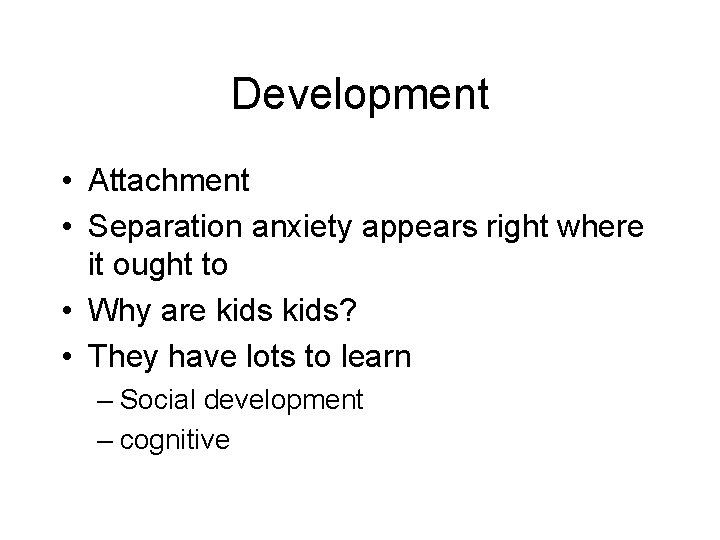 Development

• Attachment
• Separation anxiety appears right where it ought to
• Why are kids kids?
• They have lots to learn
– Social development
– cognitive